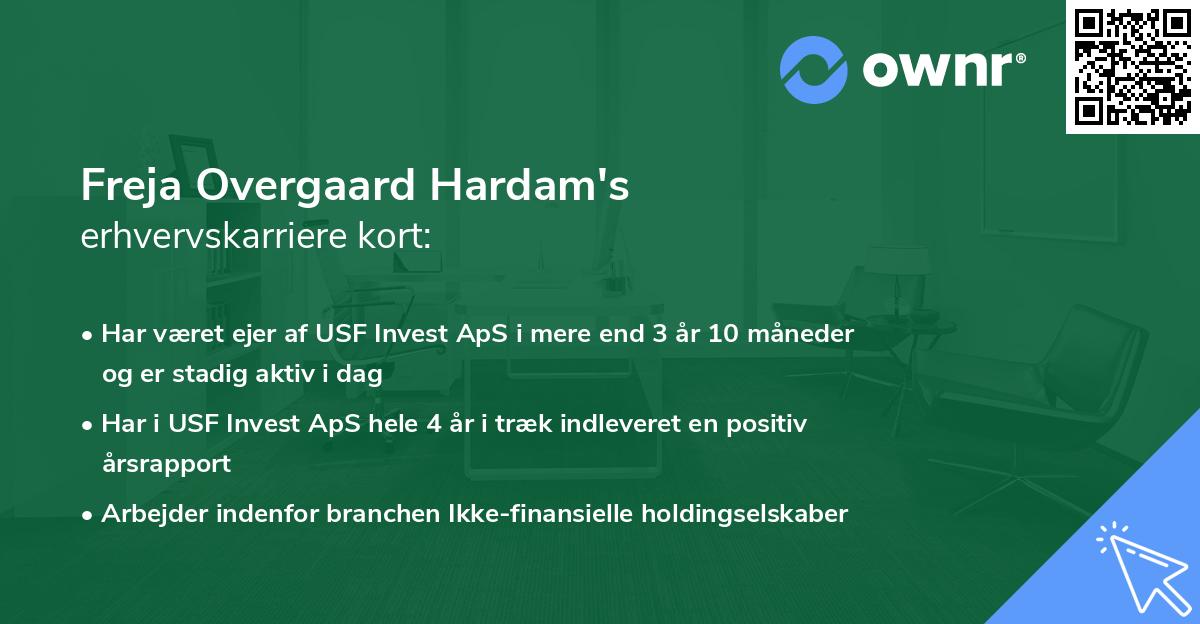 ownr®

Freja Overgaard Hardam's
erhvervskarriere kort:

• Har været ejer af USF Invest ApS i mere end 3 år 10 måneder og er stadig aktiv i dag

• Har i USF Invest ApS hele 4 år i træk indleveret en positiv årsrapport

• Arbejder indenfor branchen Ikke-finansielle holdingselskaber